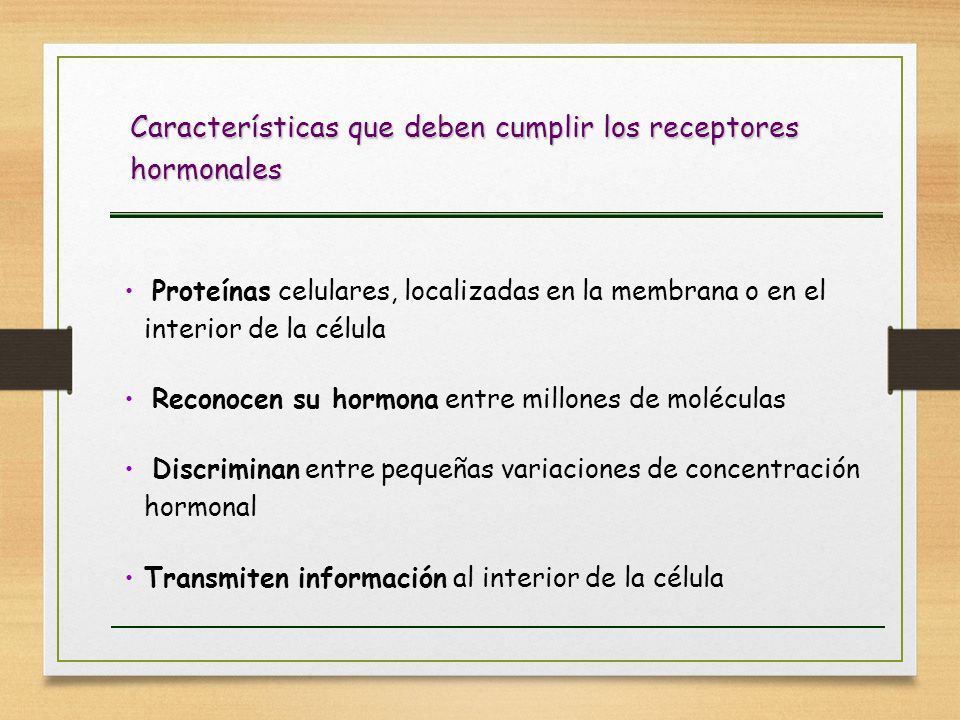 Características que deben cumplir los receptores hormonales

• Proteínas celulares, localizadas en la membrana o en el interior de la célula

• Reconocen su hormona entre millones de moléculas

• Discriminan entre pequeñas variaciones de concentración hormonal

• Transmiten información al interior de la célula